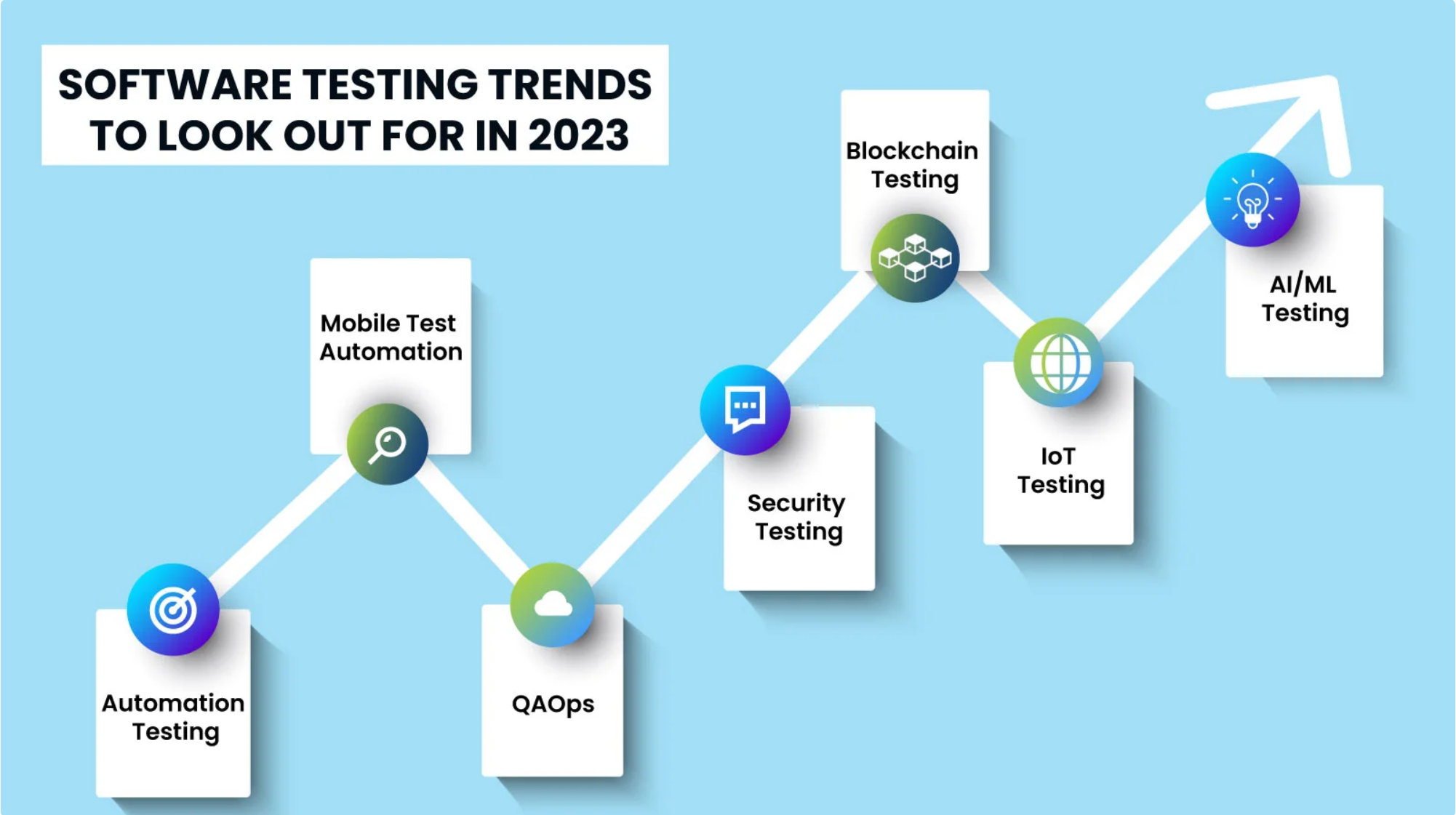 SOFTWARE TESTING TRENDS TO LOOK OUT FOR IN 2023

Automation Testing

Mobile Test Automation

QAOps

Security Testing

Blockchain Testing

IoT Testing

AI/ML Testing